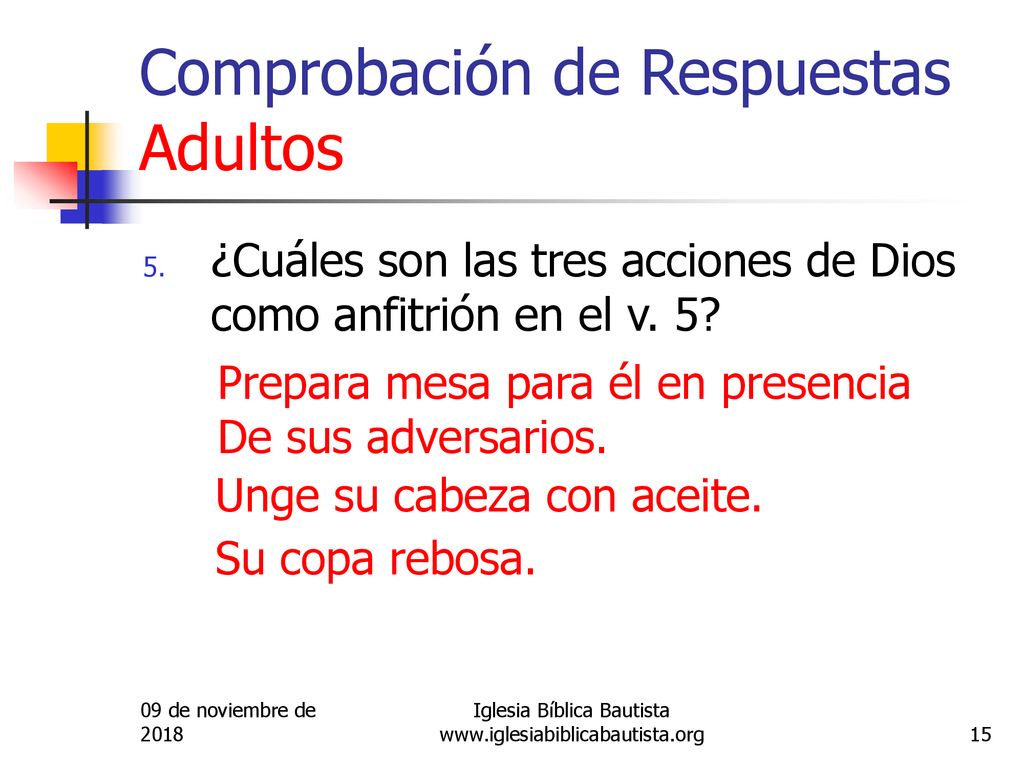 Comprobación de Respuestas
Adultos

5. ¿Cuáles son las tres acciones de Dios como anfitrión en el v. 5?

Prepara mesa para él en presencia De sus adversarios.

Unge su cabeza con aceite.

Su copa rebosa.

09 de noviembre de 2018

Iglesia Bíblica Bautista
www.iglesiabiblicabautista.org

15